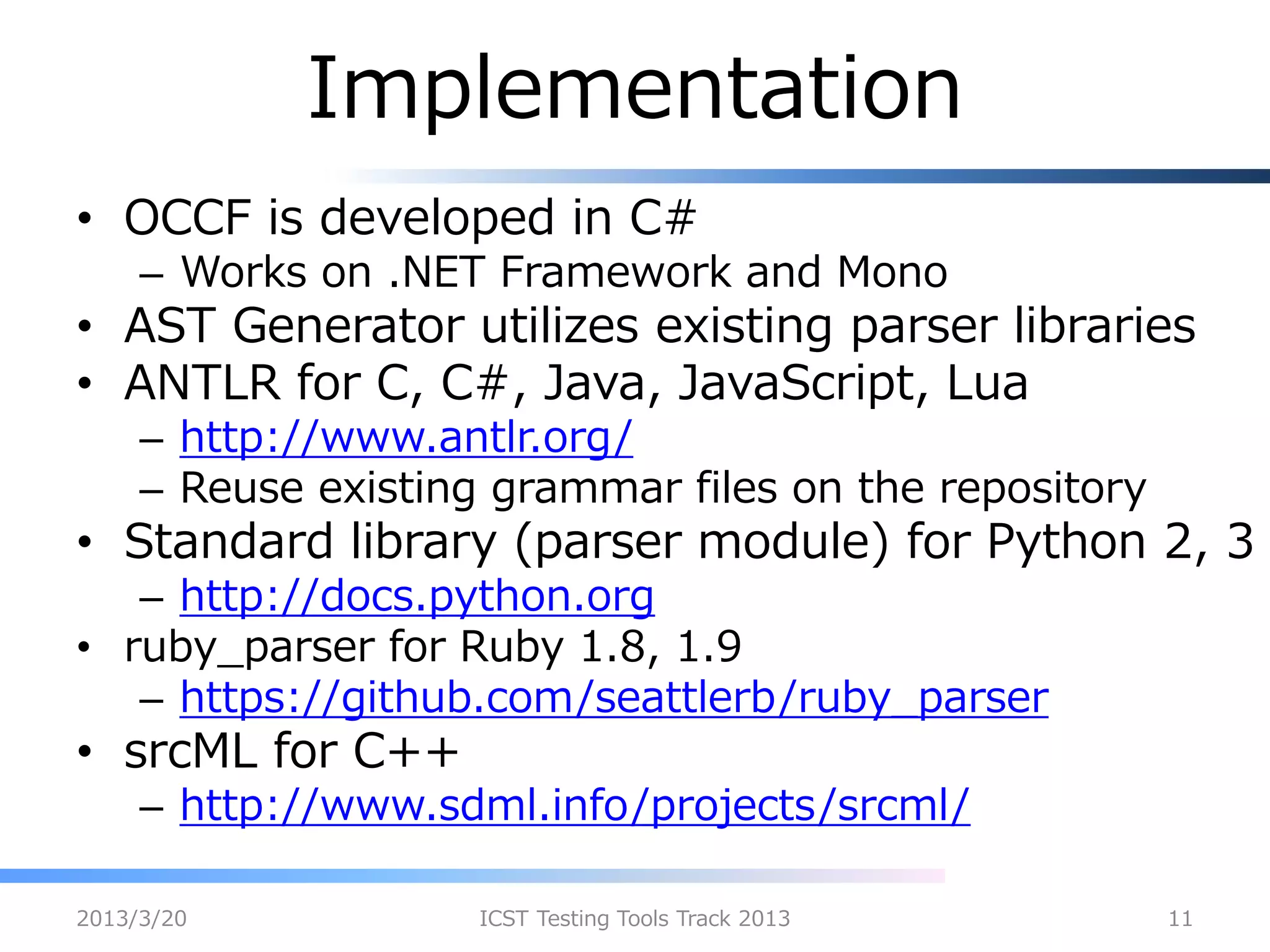 Implementation

• OCCF is developed in C#
  – Works on .NET Framework and Mono
• AST Generator utilizes existing parser libraries
• ANTLR for C, C#, Java, JavaScript, Lua
  – http://www.antlr.org/
  – Reuse existing grammar files on the repository
• Standard library (parser module) for Python 2, 3
  – http://docs.python.org
• ruby_parser for Ruby 1.8, 1.9
  – https://github.com/seattlerb/ruby_parser
• srcML for C++
  – http://www.sdml.info/projects/srcml/

2013/3/20 ICST Testing Tools Track 2013 11